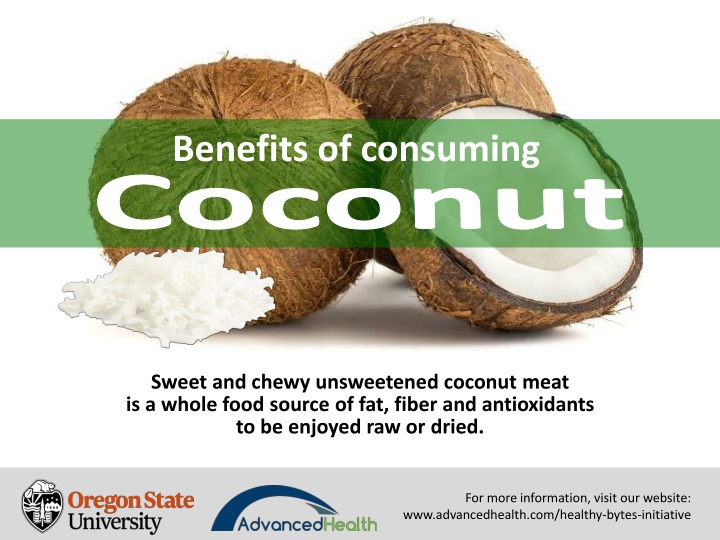 Benefits of consuming
Coconut

Sweet and chewy unsweetened coconut meat is a whole food source of fat, fiber and antioxidants to be enjoyed raw or dried.

Oregon State University

AdvancedHealth

For more information, visit our website:
www.advancedhealth.com/healthy-bytes-initiative